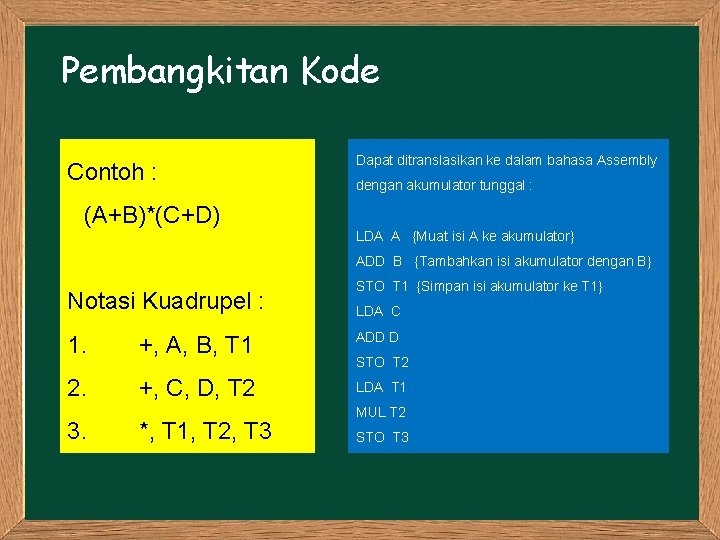 Pembangkitan Kode

Contoh :

(A+B)*(C+D)

Notasi Kuadrupel :

1. +, A, B, T1

2. +, C, D, T2

3. *, T1, T2, T3

Dapat ditranslasikan ke dalam bahasa Assembly dengan akumulator tunggal :

LDA A {Muat isi A ke akumulator}
ADD B {Tambahkan isi akumulator dengan B}
STO T1 {Simpan isi akumulator ke T1}
LDA C
ADD D
STO T2
LDA T1
MUL T2
STO T3